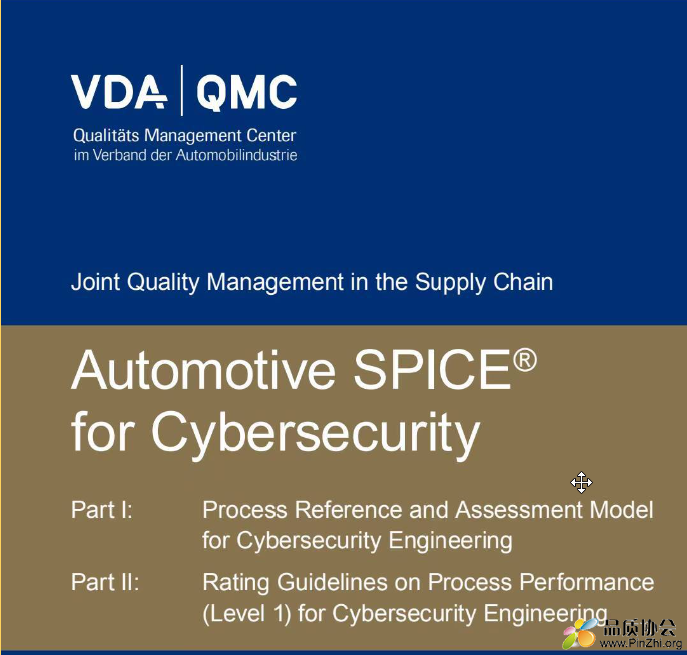 VDA | QMC
Qualitäts Management Center
im Verband der Automobilindustrie

Joint Quality Management in the Supply Chain

Automotive SPICE®
for Cybersecurity

Part I: Process Reference and Assessment Model for Cybersecurity Engineering

Part II: Rating Guidelines on Process Performance (Level 1) for Cybersecurity Engineering

品质协会
www.PinZhi.org